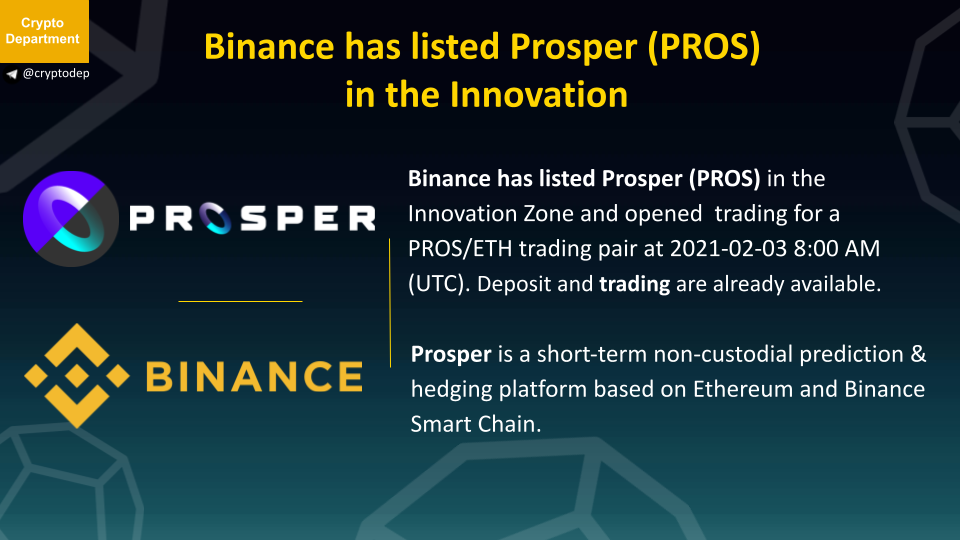 Crypto Department

@cryptodep

Binance has listed Prosper (PROS) in the Innovation

PROSPER

BINANCE

Binance has listed Prosper (PROS) in the Innovation Zone and opened trading for a PROS/ETH trading pair at 2021-02-03 8:00 AM (UTC). Deposit and trading are already available.

Prosper is a short-term non-custodial prediction & hedging platform based on Ethereum and Binance Smart Chain.